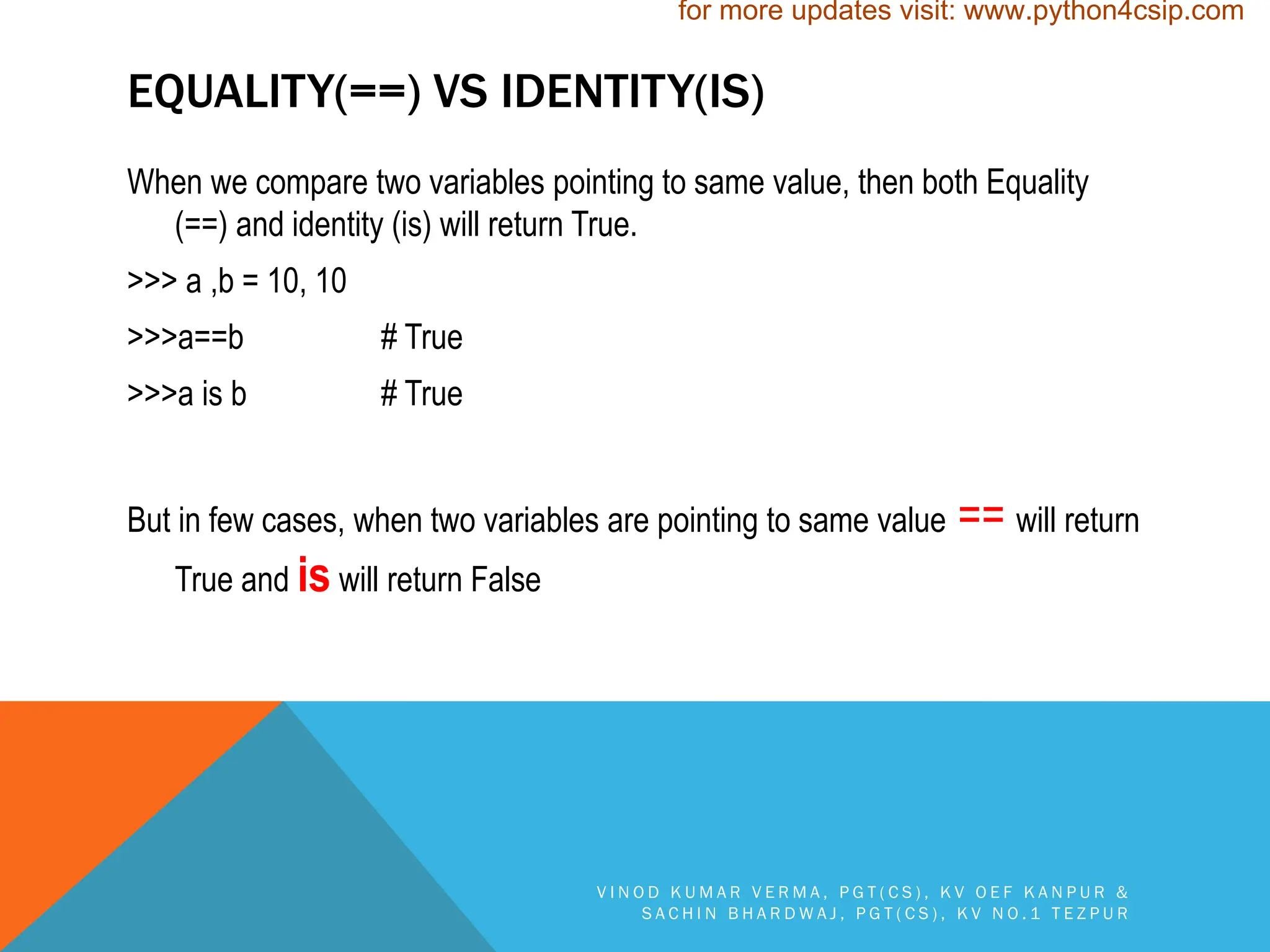 for more updates visit: www.python4csip.com

EQUALITY(==) VS IDENTITY(IS)

When we compare two variables pointing to same value, then both Equality (==) and identity (is) will return True.

>>> a ,b = 10, 10

>>>a==b # True

>>>a is b # True

But in few cases, when two variables are pointing to same value == will return True and is will return False

VINOD KUMAR VERMA, PGT(CS), KV OEF KANPUR & SACHIN BHARDWAJ, PGT(CS), KV NO.1 TEZPUR